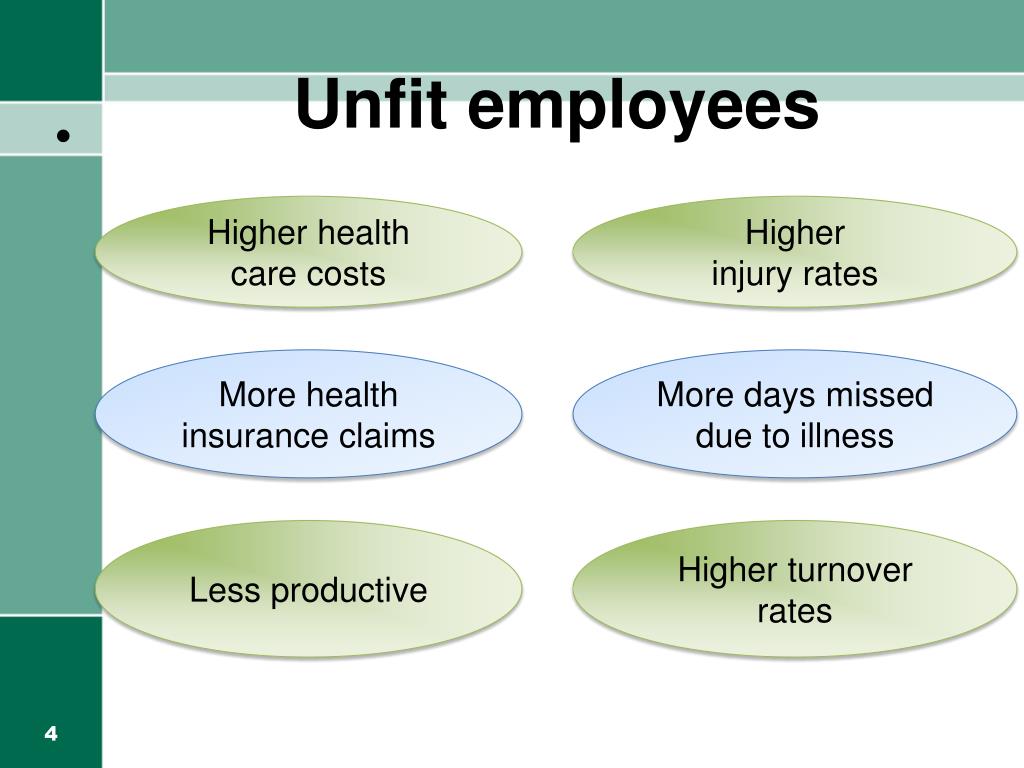 Unfit employees

Higher health care costs

Higher injury rates

More health insurance claims

More days missed due to illness

Less productive

Higher turnover rates

4